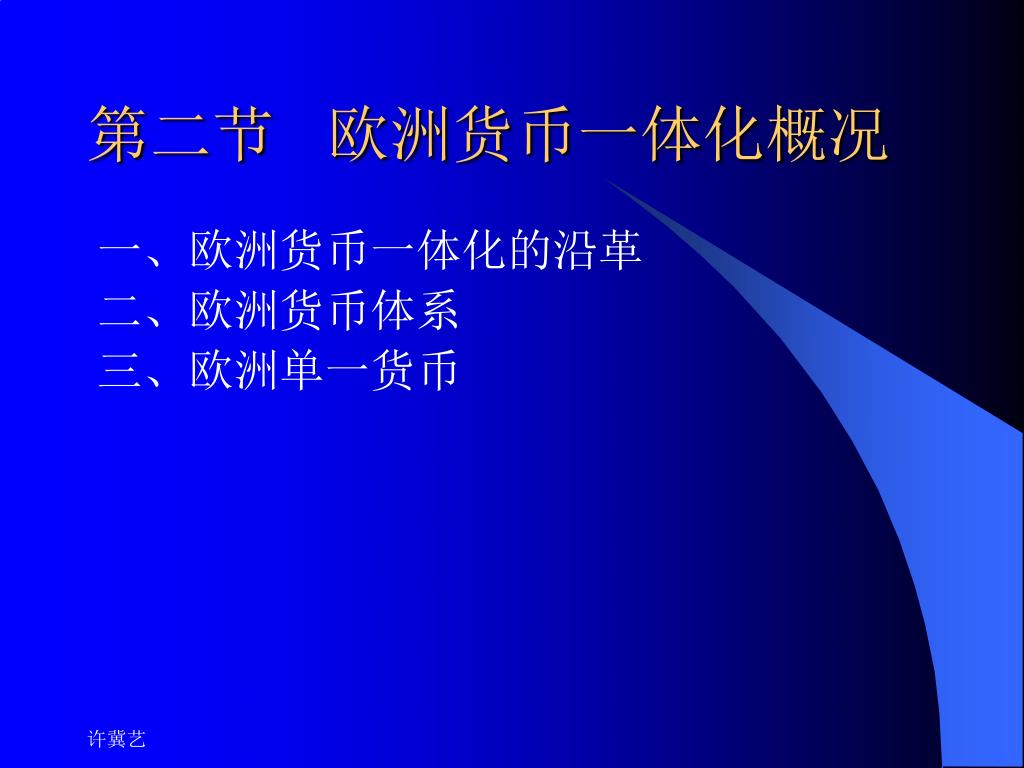 第二节　欧洲货币一体化概况

一、欧洲货币一体化的沿革
二、欧洲货币体系
三、欧洲单一货币

许冀艺